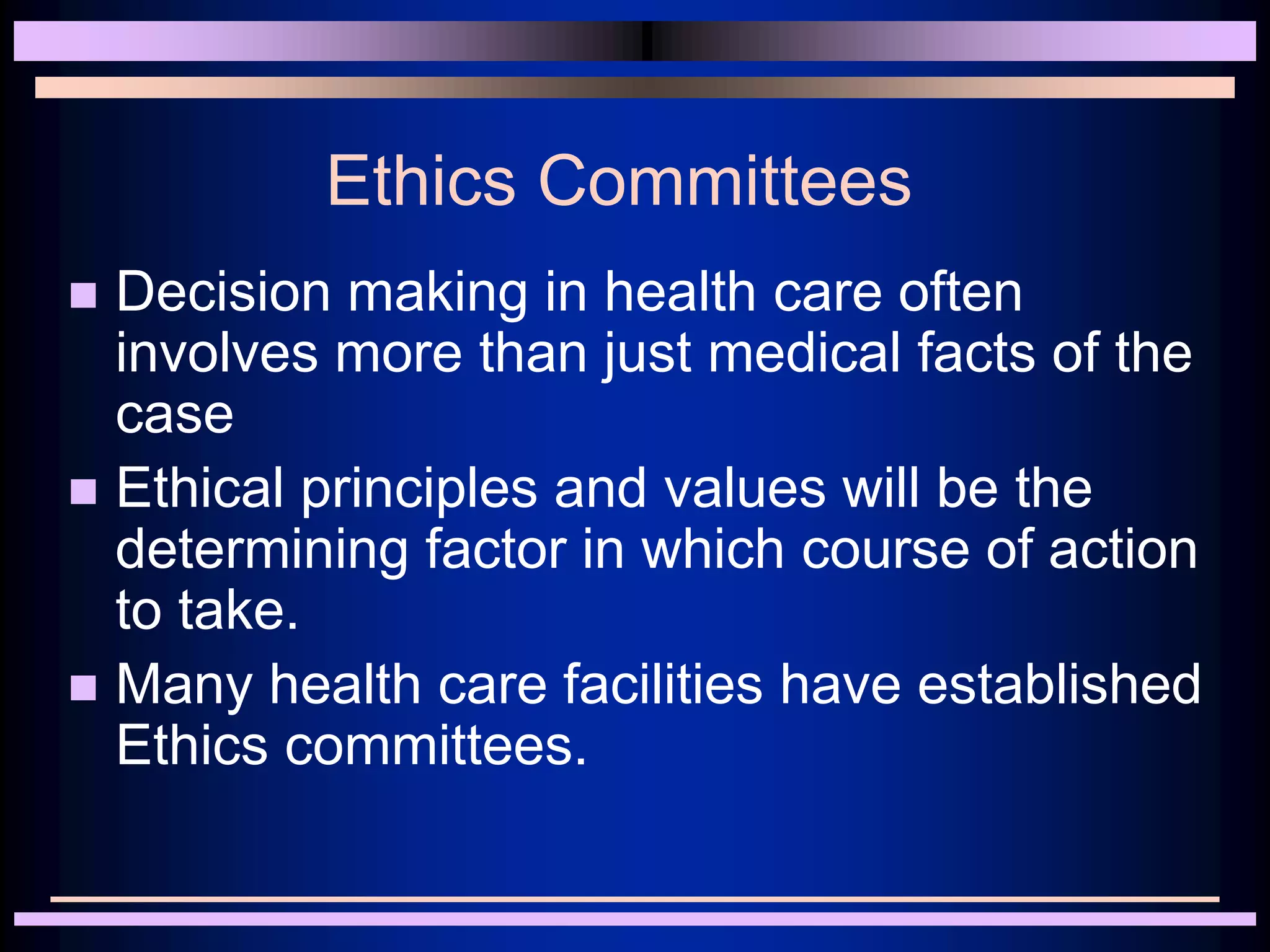 Ethics Committees

■ Decision making in health care often involves more than just medical facts of the case

■ Ethical principles and values will be the determining factor in which course of action to take.

■ Many health care facilities have established Ethics committees.